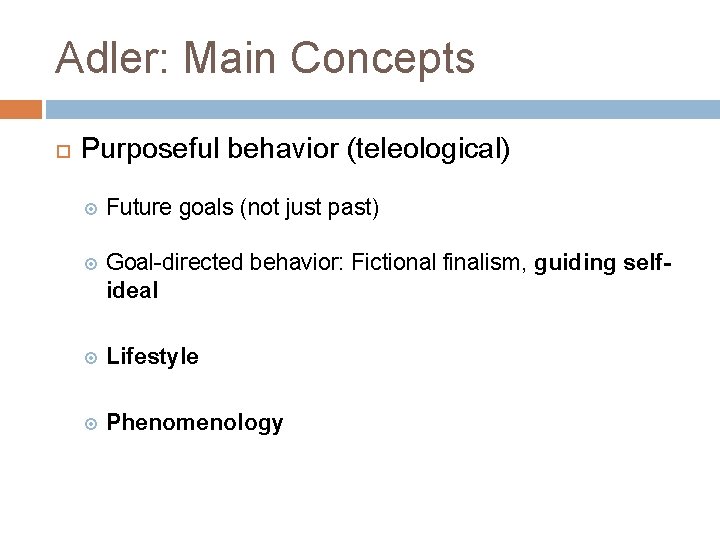 Adler: Main Concepts

Purposeful behavior (teleological)

Future goals (not just past)

Goal-directed behavior: Fictional finalism, guiding self-ideal

Lifestyle

Phenomenology